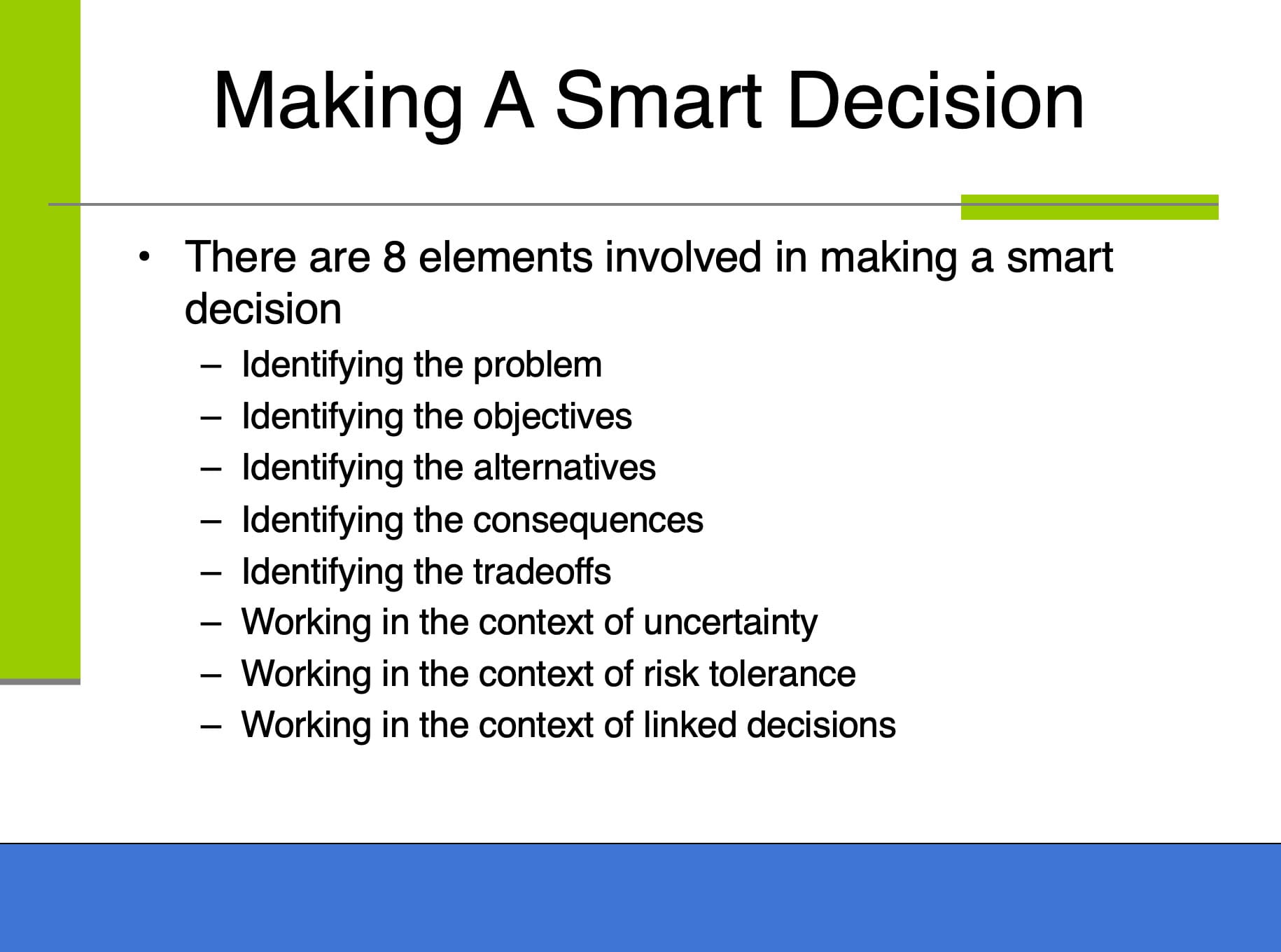 Making A Smart Decision

• There are 8 elements involved in making a smart decision
– Identifying the problem
– Identifying the objectives
– Identifying the alternatives
– Identifying the consequences
– Identifying the tradeoffs
– Working in the context of uncertainty
– Working in the context of risk tolerance
– Working in the context of linked decisions